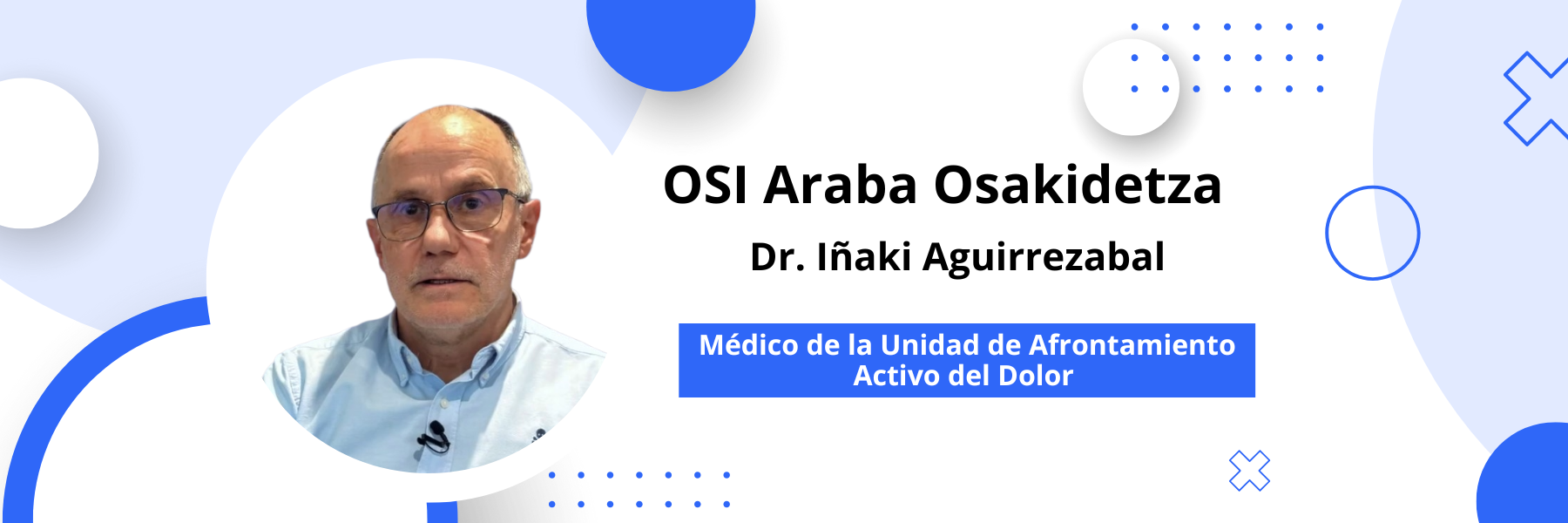 OSI Araba Osakidetza

Dr. Iñaki Aguirrezabal

Médico de la Unidad de Afrontamiento Activo del Dolor